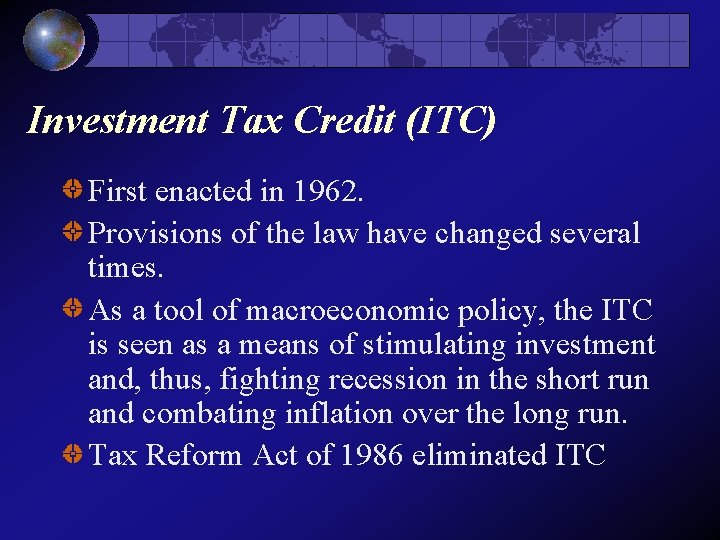 Investment Tax Credit (ITC)

First enacted in 1962.

Provisions of the law have changed several times.

As a tool of macroeconomic policy, the ITC is seen as a means of stimulating investment and, thus, fighting recession in the short run and combating inflation over the long run.

Tax Reform Act of 1986 eliminated ITC